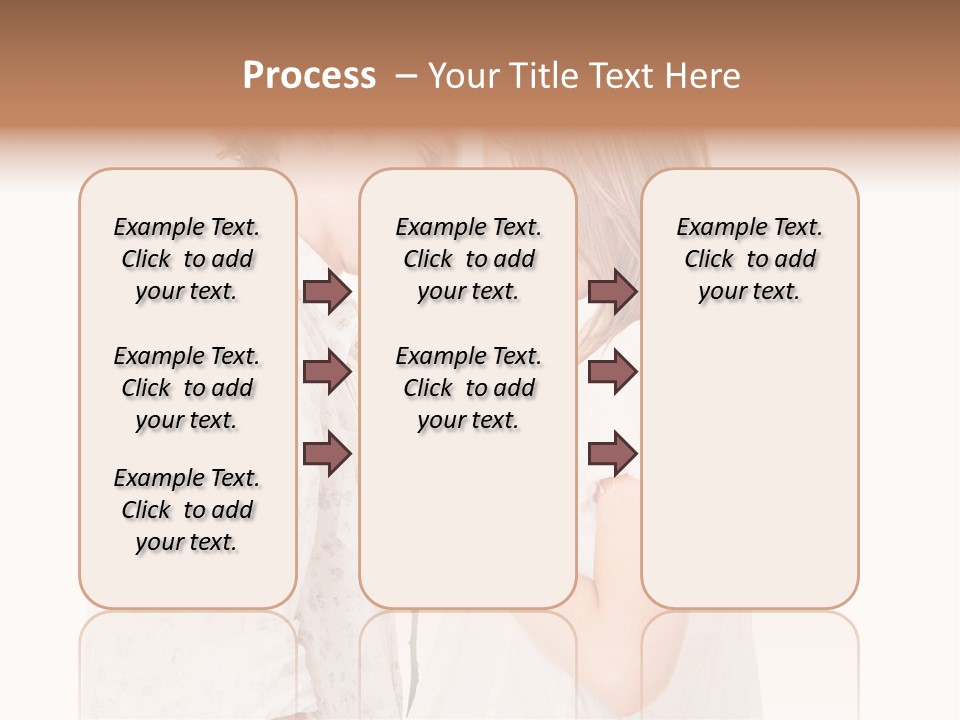 Process – Your Title Text Here

Example Text. Click to add your text.

Example Text. Click to add your text.

Example Text. Click to add your text.

Example Text. Click to add your text.

Example Text. Click to add your text.

Example Text. Click to add your text.